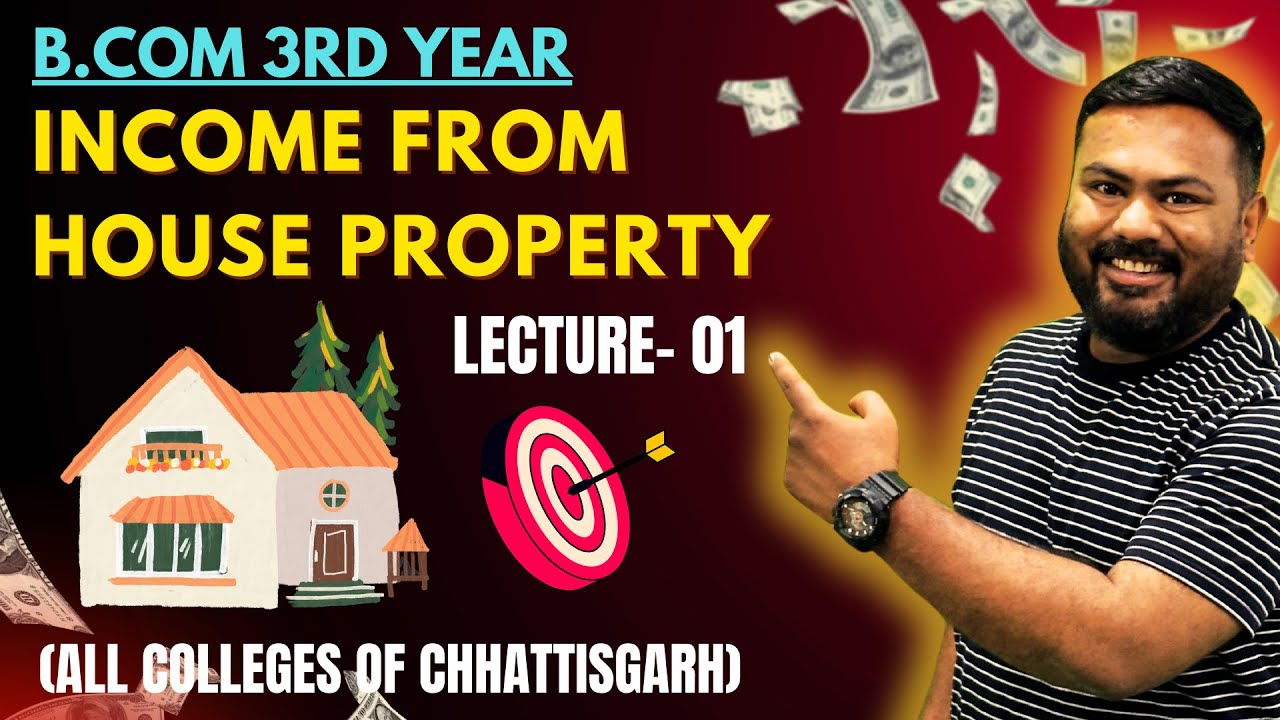 B.COM 3RD YEAR
INCOME FROM HOUSE PROPERTY

LECTURE- 01

(ALL COLLEGES OF CHHATTISGARH)